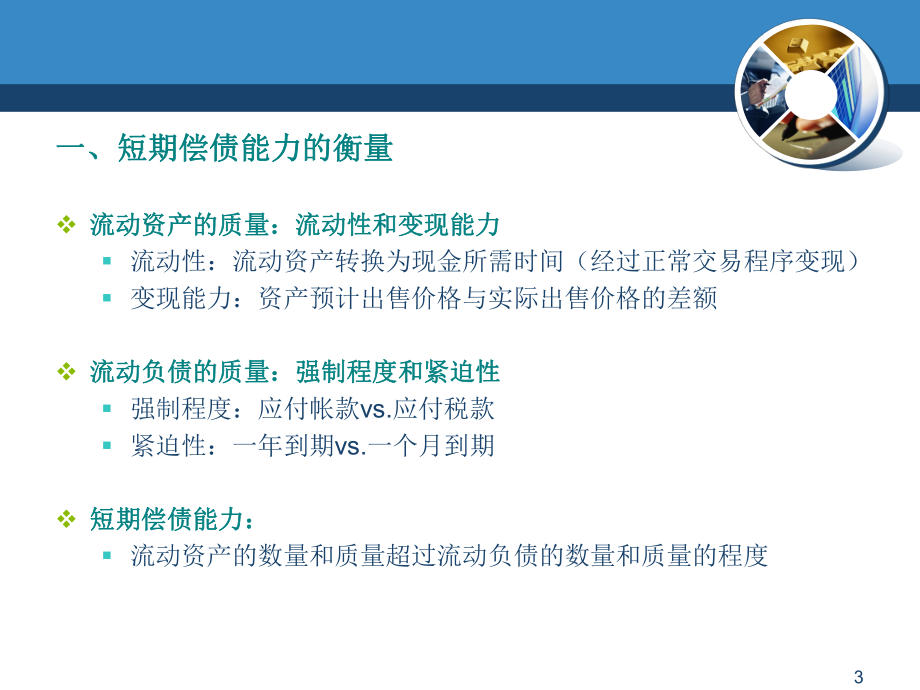 一、短期偿债能力的衡量

❖ 流动资产的质量：流动性和变现能力
▪ 流动性：流动资产转换为现金所需时间（经过正常交易程序变现）
▪ 变现能力：资产预计出售价格与实际出售价格的差额

❖ 流动负债的质量：强制程度和紧迫性
▪ 强制程度：应付帐款vs.应付税款
▪ 紧迫性：一年到期vs.一个月到期

❖ 短期偿债能力：
▪ 流动资产的数量和质量超过流动负债的数量和质量的程度

3